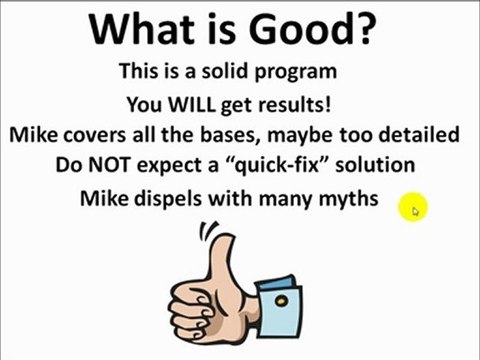 What is Good?

This is a solid program

You WILL get results!

Mike covers all the bases, maybe too detailed

Do NOT expect a “quick-fix” solution

Mike dispels with many myths